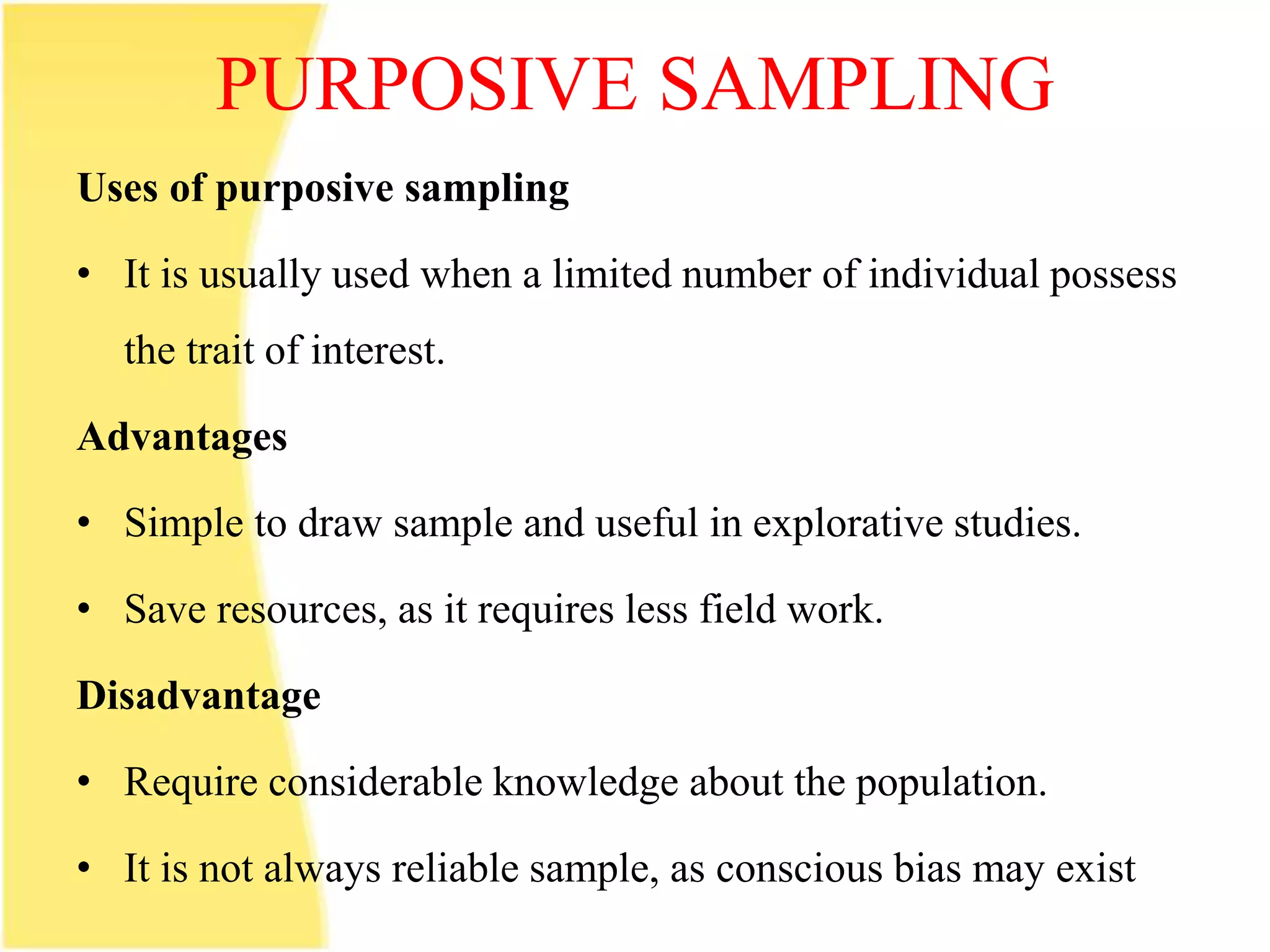 PURPOSIVE SAMPLING

Uses of purposive sampling

• It is usually used when a limited number of individual possess the trait of interest.

Advantages

• Simple to draw sample and useful in explorative studies.

• Save resources, as it requires less field work.

Disadvantage

• Require considerable knowledge about the population.

• It is not always reliable sample, as conscious bias may exist